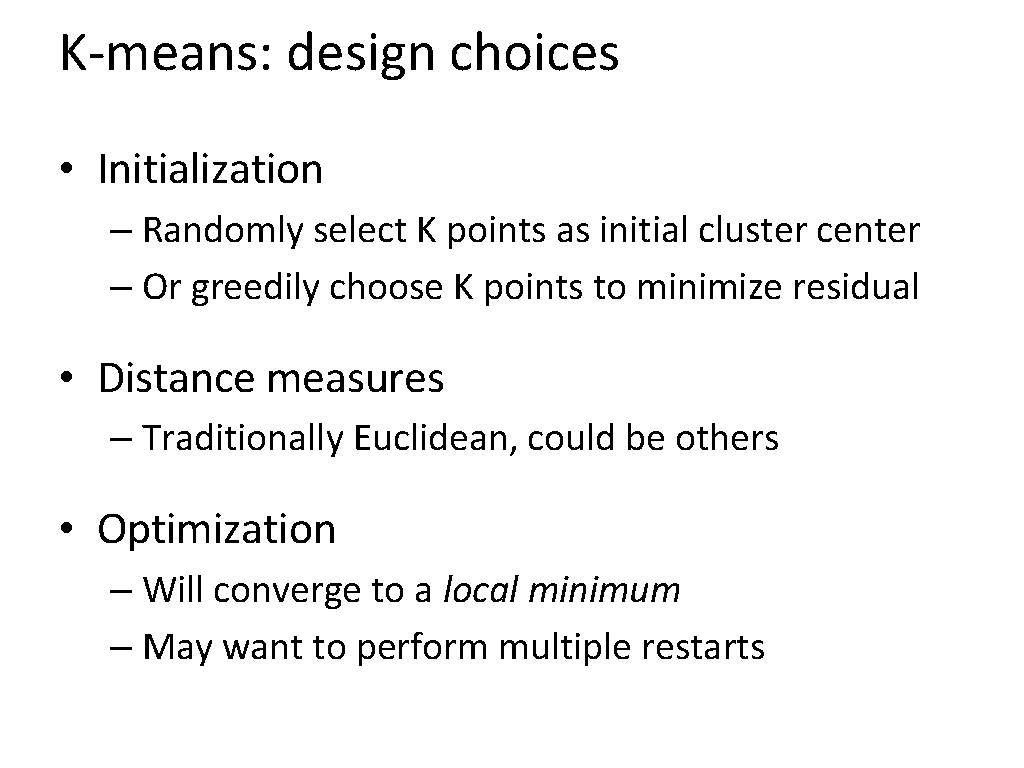 K-means: design choices

• Initialization

– Randomly select K points as initial cluster center

– Or greedily choose K points to minimize residual

• Distance measures

– Traditionally Euclidean, could be others

• Optimization

– Will converge to a local minimum

– May want to perform multiple restarts